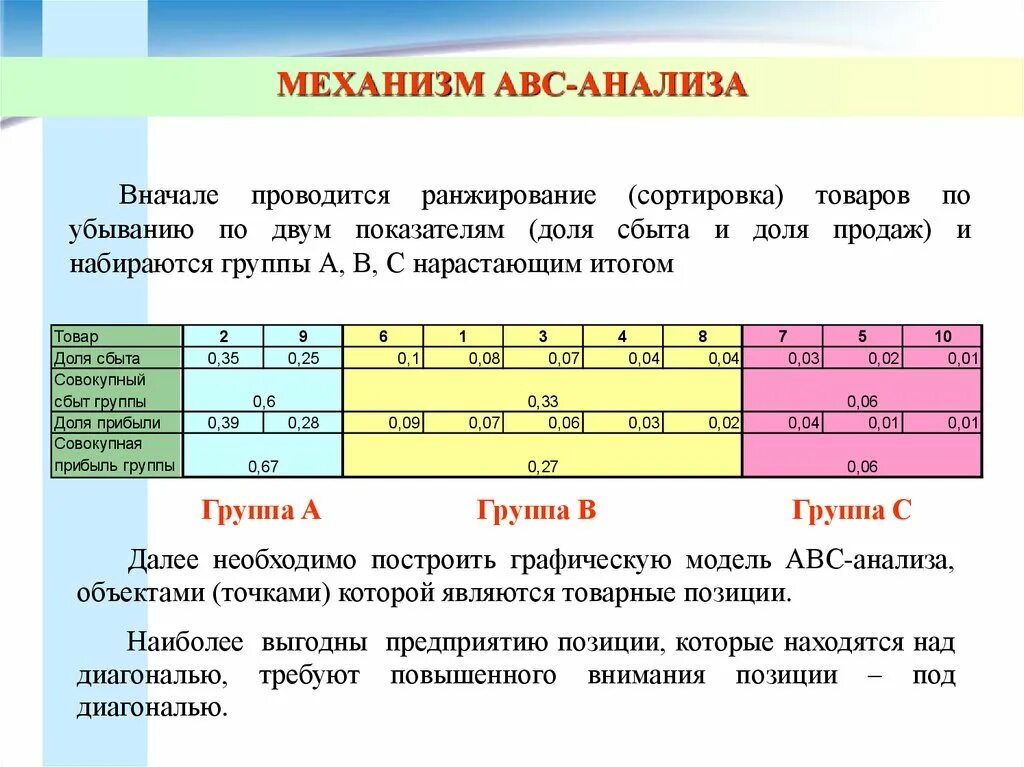 МЕХАНИЗМ АВС-АНАЛИЗА

Вначале проводится ранжирование (сортировка) товаров по убыванию по двум показателям (доля сбыта и доля продаж) и набираются группы А, В, С нарастающим итогом

| Товар | 2 | 9 | 6 | 1 | 3 | 4 | 8 | 7 | 5 | 10 |
|---|---|---|---|---|---|---|---|---|---|---|
| Доля сбыта | 0,35 | 0,25 | 0,1 | 0,08 | 0,07 | 0,04 | 0,04 | 0,03 | 0,02 | 0,01 |
| Совокупный сбыт группы | 0,6 | | 0,33 | | | | | 0,06 | | |
| Доля прибыли | 0,39 | 0,28 | 0,09 | 0,07 | 0,06 | 0,03 | 0,02 | 0,04 | 0,01 | 0,01 |
| Совокупная прибыль группы | 0,67 | | 0,27 | | | | | 0,06 | | |

Группа А Группа В Группа С

Далее необходимо построить графическую модель АВС-анализа, объектами (точками) которой являются товарные позиции.

Наиболее выгодны предприятию позиции, которые находятся над диагональю, требуют повышенного внимания позиции – под диагональю.